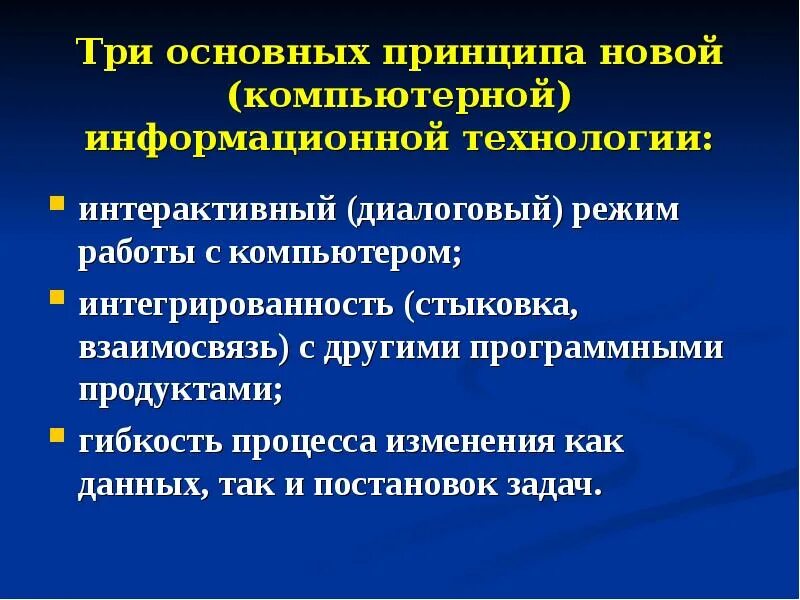 Три основных принципа новой (компьютерной) информационной технологии:

- интерактивный (диалоговый) режим работы с компьютером;
- интегрированность (стыковка, взаимосвязь) с другими программными продуктами;
- гибкость процесса изменения как данных, так и постановок задач.